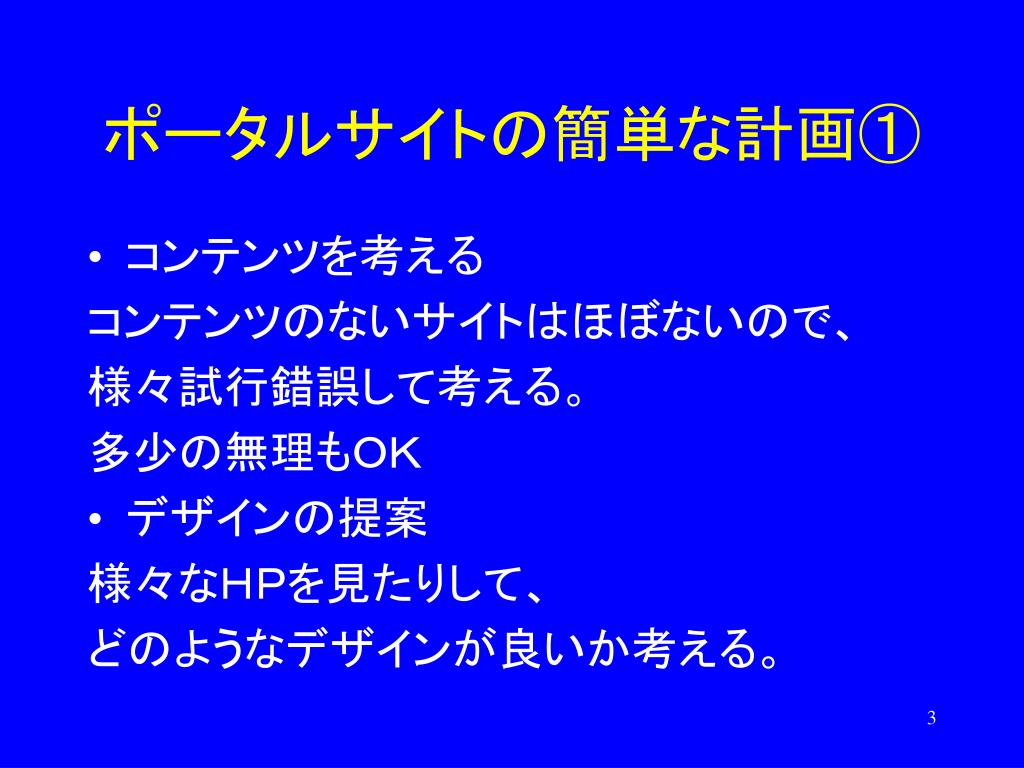 ポータルサイトの簡単な計画①

• コンテンツを考える
コンテンツのないサイトはほぼないので、
様々試行錯誤して考える。
多少の無理もOK

• デザインの提案
様々なHPを見たりして、
どのようなデザインが良いか考える。

3